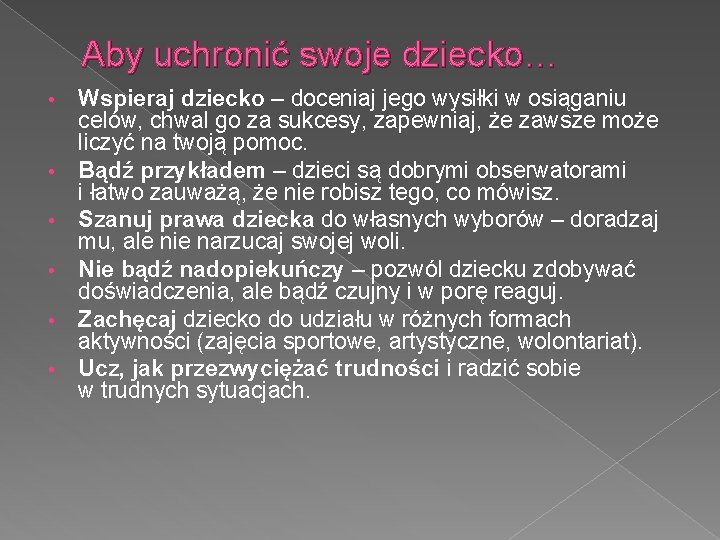 Aby uchronić swoje dziecko…

• Wspieraj dziecko – doceniaj jego wysiłki w osiąganiu celów, chwal go za sukcesy, zapewniaj, że zawsze może liczyć na twoją pomoc.
• Bądź przykładem – dzieci są dobrymi obserwatorami i łatwo zauważą, że nie robisz tego, co mówisz.
• Szanuj prawa dziecka do własnych wyborów – doradzaj mu, ale nie narzucaj swojej woli.
• Nie bądź nadopiekuńczy – pozwól dziecku zdobywać doświadczenia, ale bądź czujny i w porę reaguj.
• Zachęcaj dziecko do udziału w różnych formach aktywności (zajęcia sportowe, artystyczne, wolontariat).
• Ucz, jak przezwyciężać trudności i radzić sobie w trudnych sytuacjach.